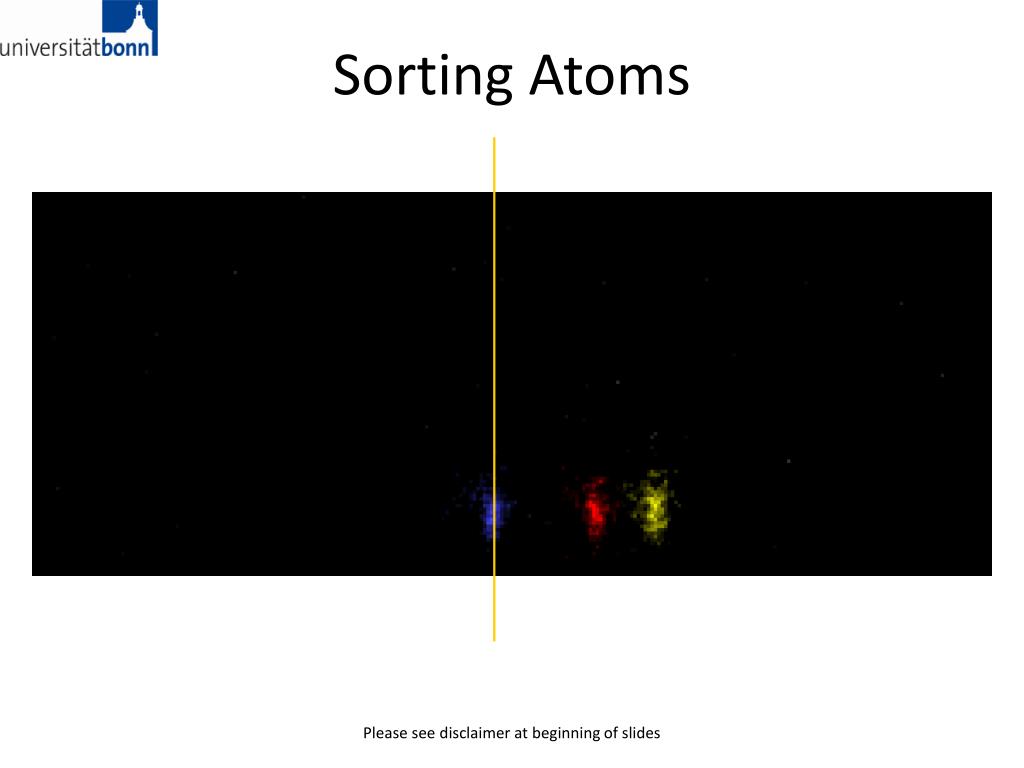 universitätbonn

Sorting Atoms

Please see disclaimer at beginning of slides